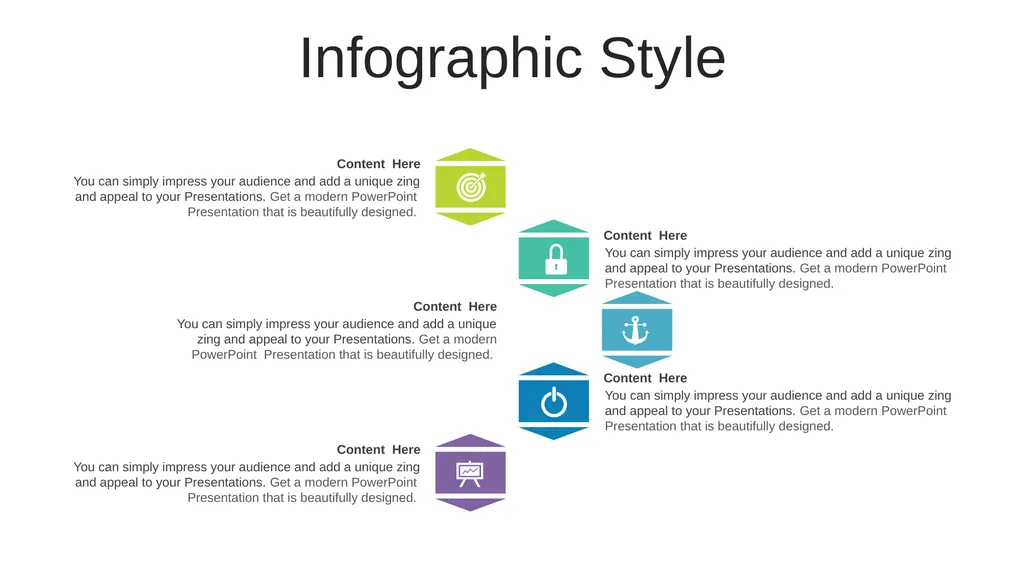 Infographic Style

Content Here
You can simply impress your audience and add a unique zing and appeal to your Presentations. Get a modern PowerPoint Presentation that is beautifully designed.

Content Here
You can simply impress your audience and add a unique zing and appeal to your Presentations. Get a modern PowerPoint Presentation that is beautifully designed.

Content Here
You can simply impress your audience and add a unique zing and appeal to your Presentations. Get a modern PowerPoint Presentation that is beautifully designed.

Content Here
You can simply impress your audience and add a unique zing and appeal to your Presentations. Get a modern PowerPoint Presentation that is beautifully designed.

Content Here
You can simply impress your audience and add a unique zing and appeal to your Presentations. Get a modern PowerPoint Presentation that is beautifully designed.